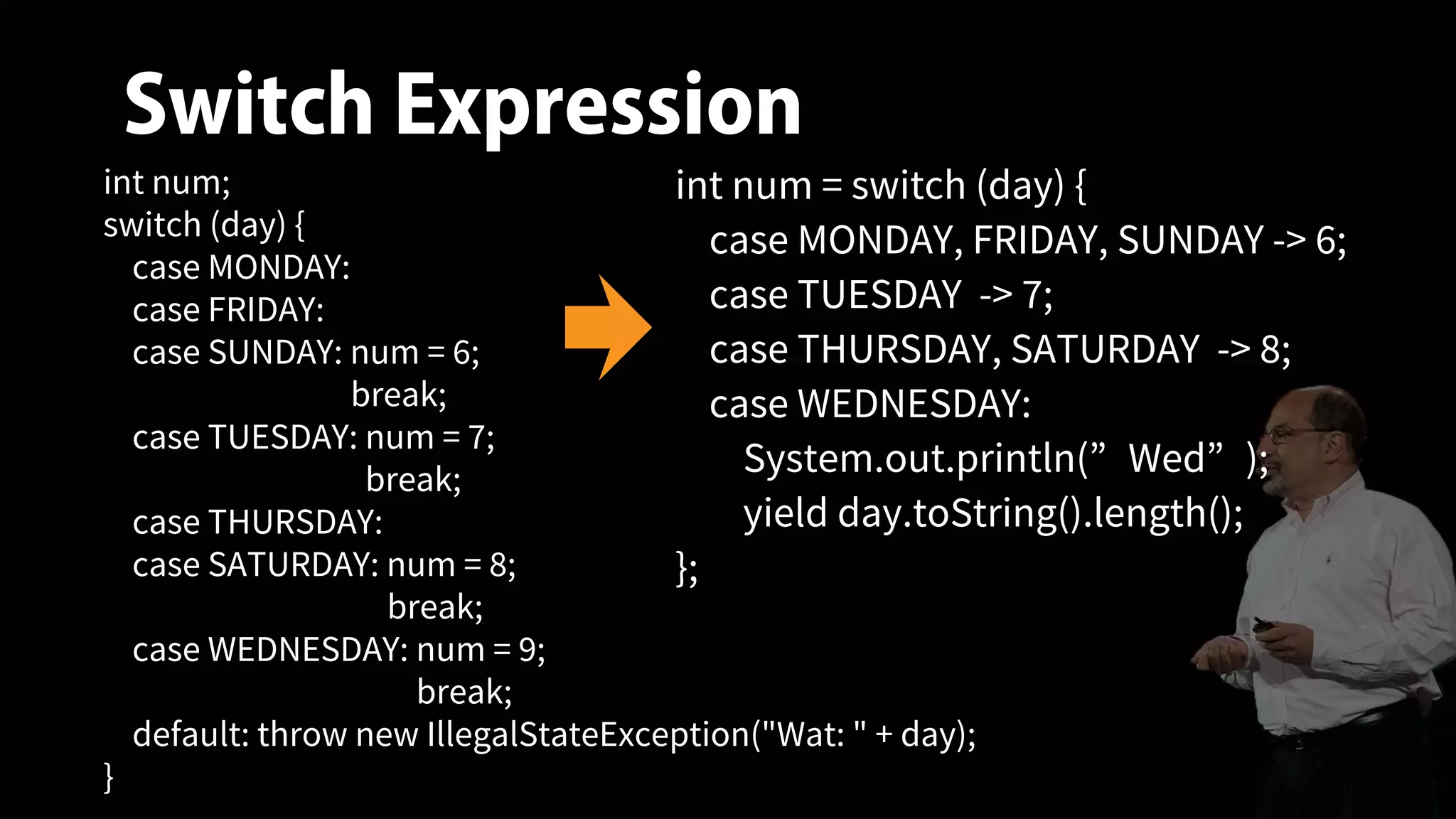 Switch Expression

int num;
switch (day) {
case MONDAY:
case FRIDAY:
case SUNDAY: num = 6;
break;
case TUESDAY: num = 7;
break;
case THURSDAY:
case SATURDAY: num = 8;
break;
case WEDNESDAY: num = 9;
break;
default: throw new IllegalStateException("Wat: " + day);
}

int num = switch (day) {
case MONDAY, FRIDAY, SUNDAY -> 6;
case TUESDAY -> 7;
case THURSDAY, SATURDAY -> 8;
case WEDNESDAY:
System.out.println(” Wed” );
yield day.toString().length();
};